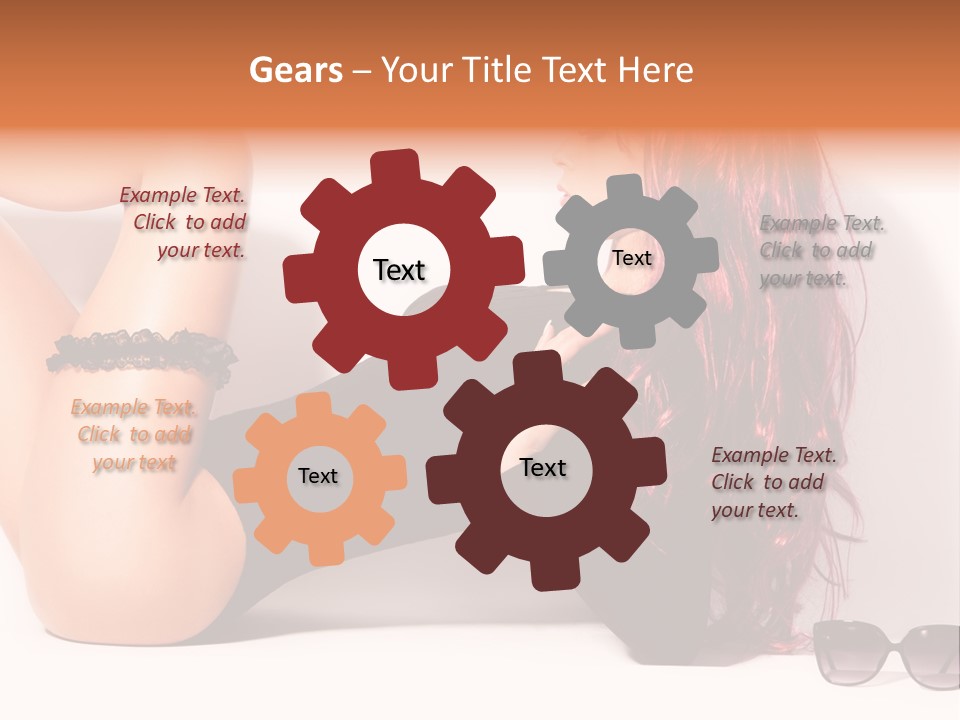 Gears – Your Title Text Here

Example Text. Click to add your text.

Text

Text

Example Text. Click to add your text.

Example Text. Click to add your text

Text

Text

Example Text. Click to add your text.